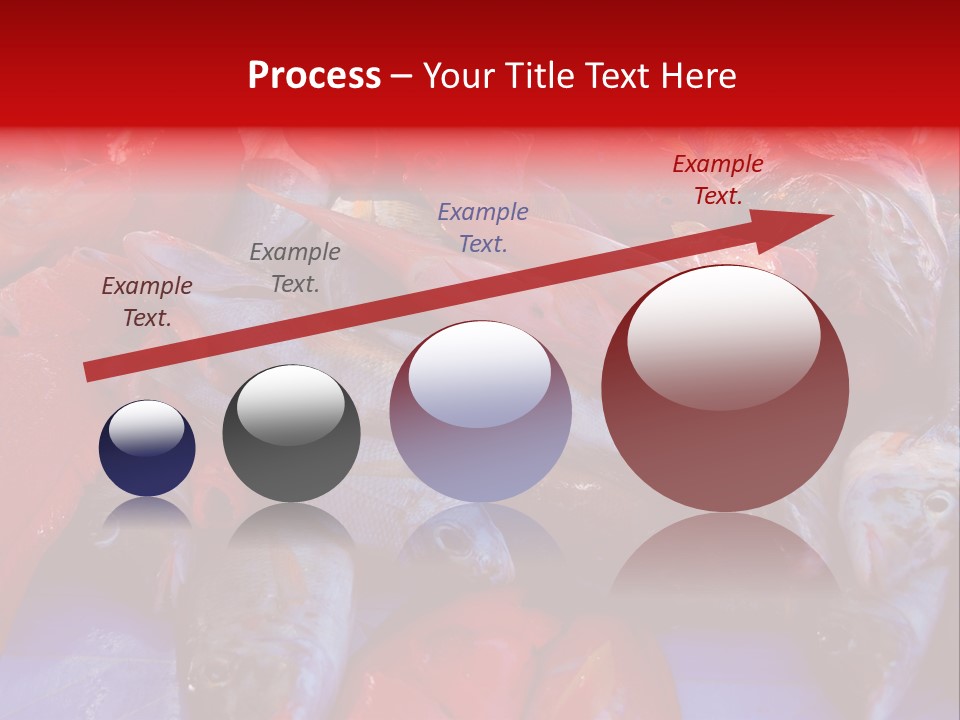 Process – Your Title Text Here

Example Text.

Example Text.

Example Text.

Example Text.